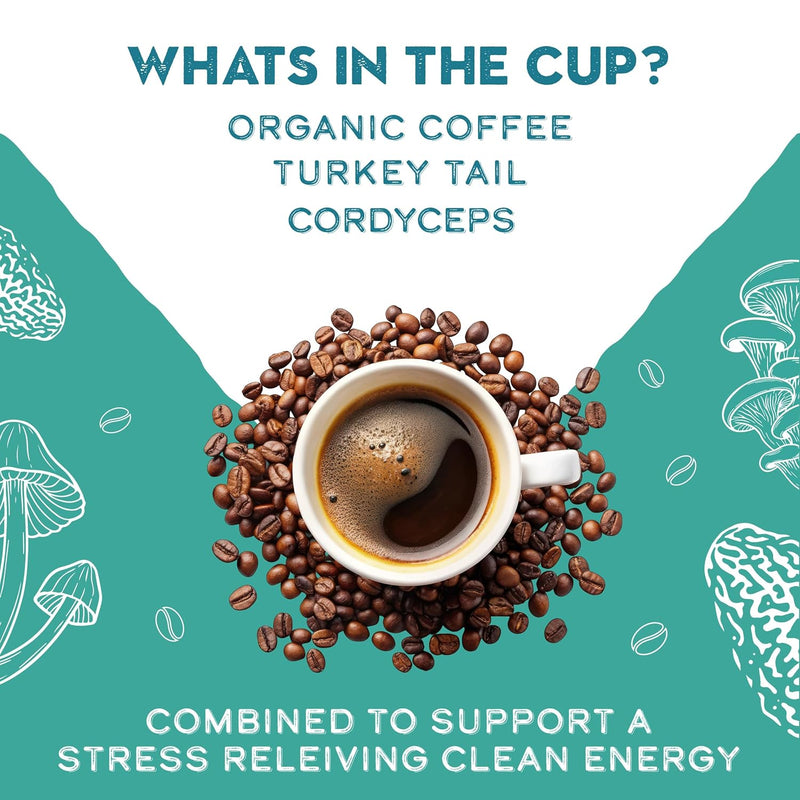 WHATS IN THE CUP?
ORGANIC COFFEE
TURKEY TAIL
CORDYCEPS

COMBINED TO SUPPORT A STRESS RELEIVING CLEAN ENERGY